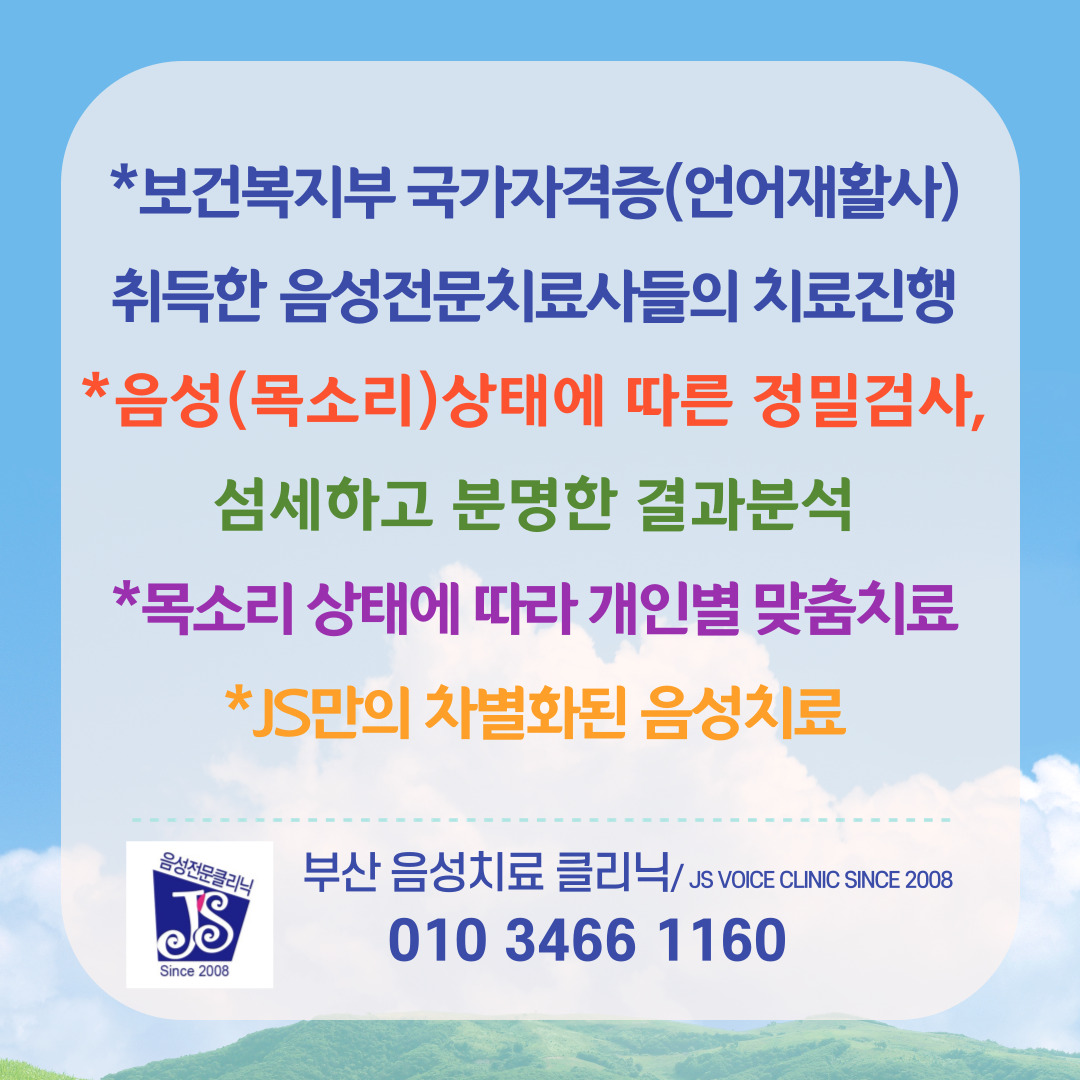 *보건복지부 국가자격증(언어재활사)
취득한 음성전문치료사들의 치료진행

*음성(목소리)상태에 따른 정밀검사,
섬세하고 분명한 결과분석

*목소리 상태에 따라 개인별 맞춤치료

*JS만의 차별화된 음성치료

음성전문클리닉
JS
Since 2008

부산 음성치료 클리닉/ JS VOICE CLINIC SINCE 2008
010 3466 1160